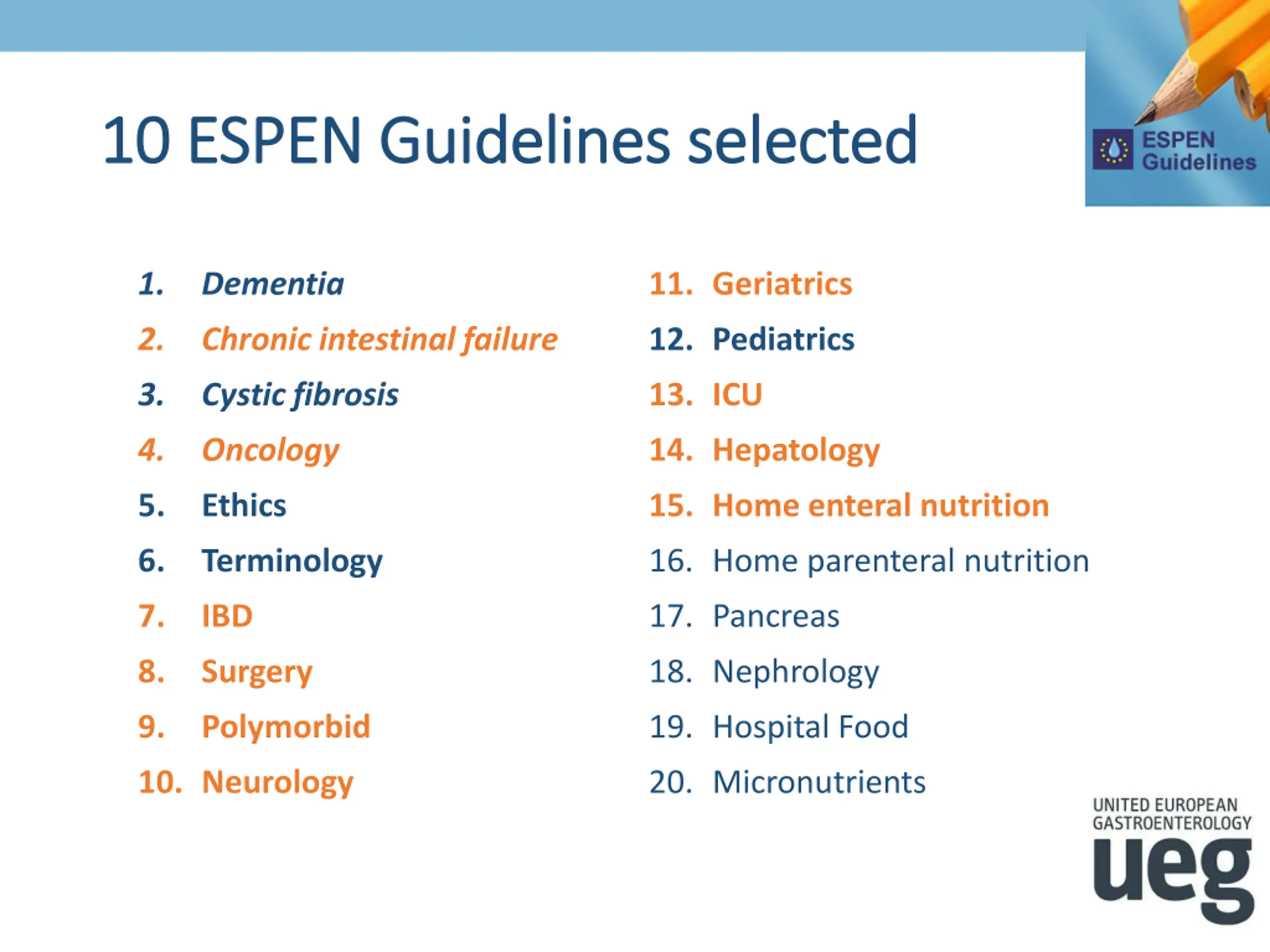 10 ESPEN Guidelines selected

ESPEN Guidelines

1. Dementia
2. Chronic intestinal failure
3. Cystic fibrosis
4. Oncology
5. Ethics
6. Terminology
7. IBD
8. Surgery
9. Polymorbid
10. Neurology

11. Geriatrics
12. Pediatrics
13. ICU
14. Hepatology
15. Home enteral nutrition
16. Home parenteral nutrition
17. Pancreas
18. Nephrology
19. Hospital Food
20. Micronutrients

UNITED EUROPEAN GASTROENTEROLOGY
ueg